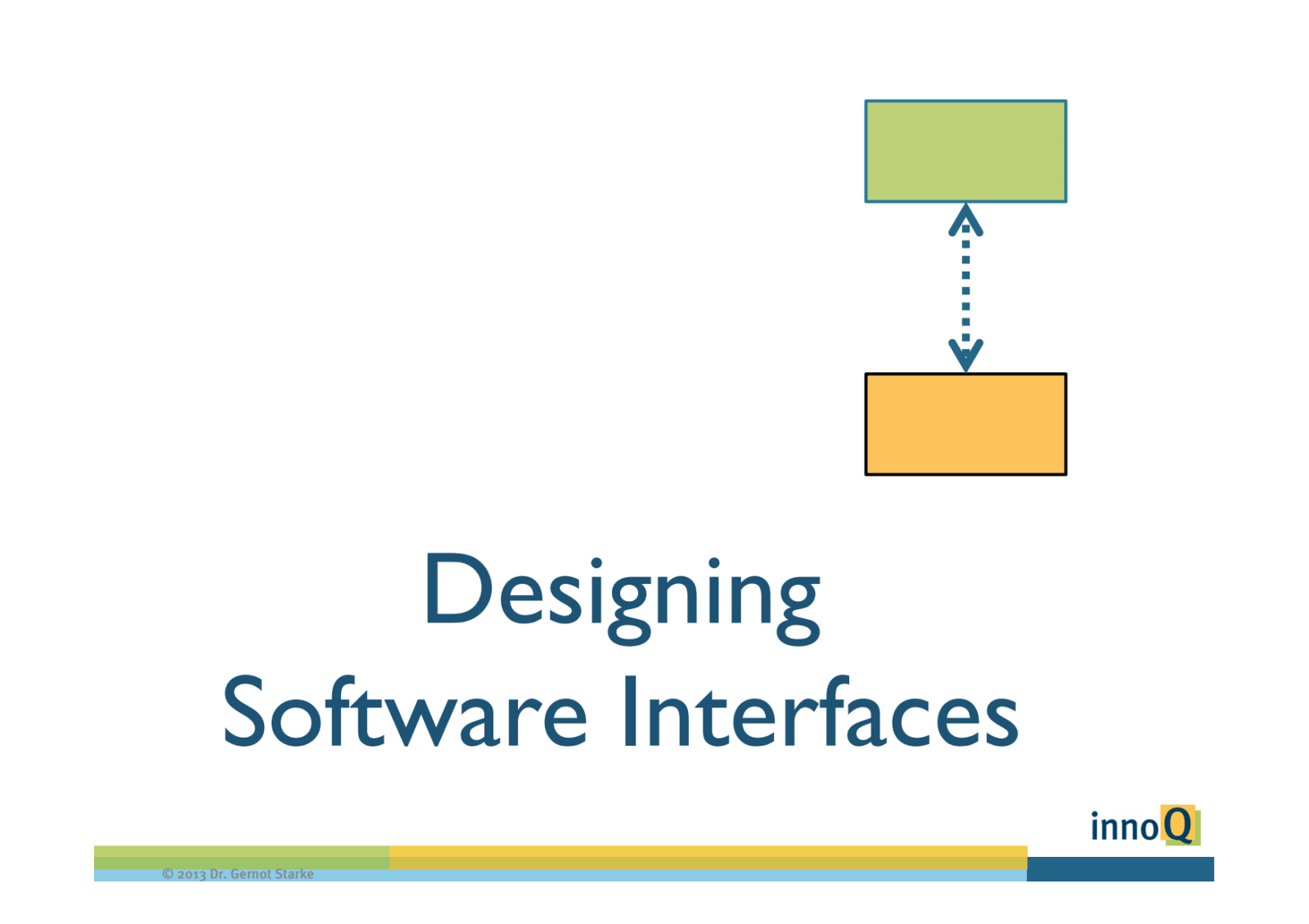 Designing
Software Interfaces

innoQ

© 2013 Dr. Gernot Starke